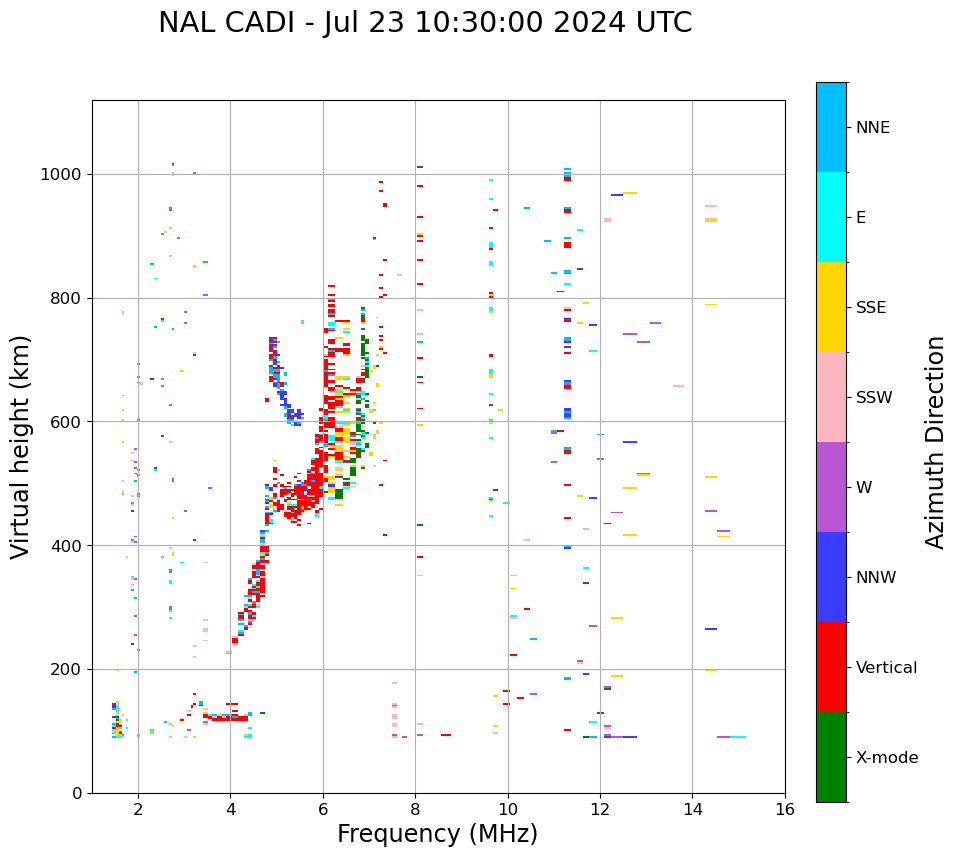 NAL CADI - Jul 23 10:30:00 2024 UTC

Virtual height (km)

1000
800
600
400
200
0

2
4
6
8
10
12
14
16

Frequency (MHz)

NNE
E
SSE
SSW
W
NNW
Vertical
X-mode

Azimuth Direction